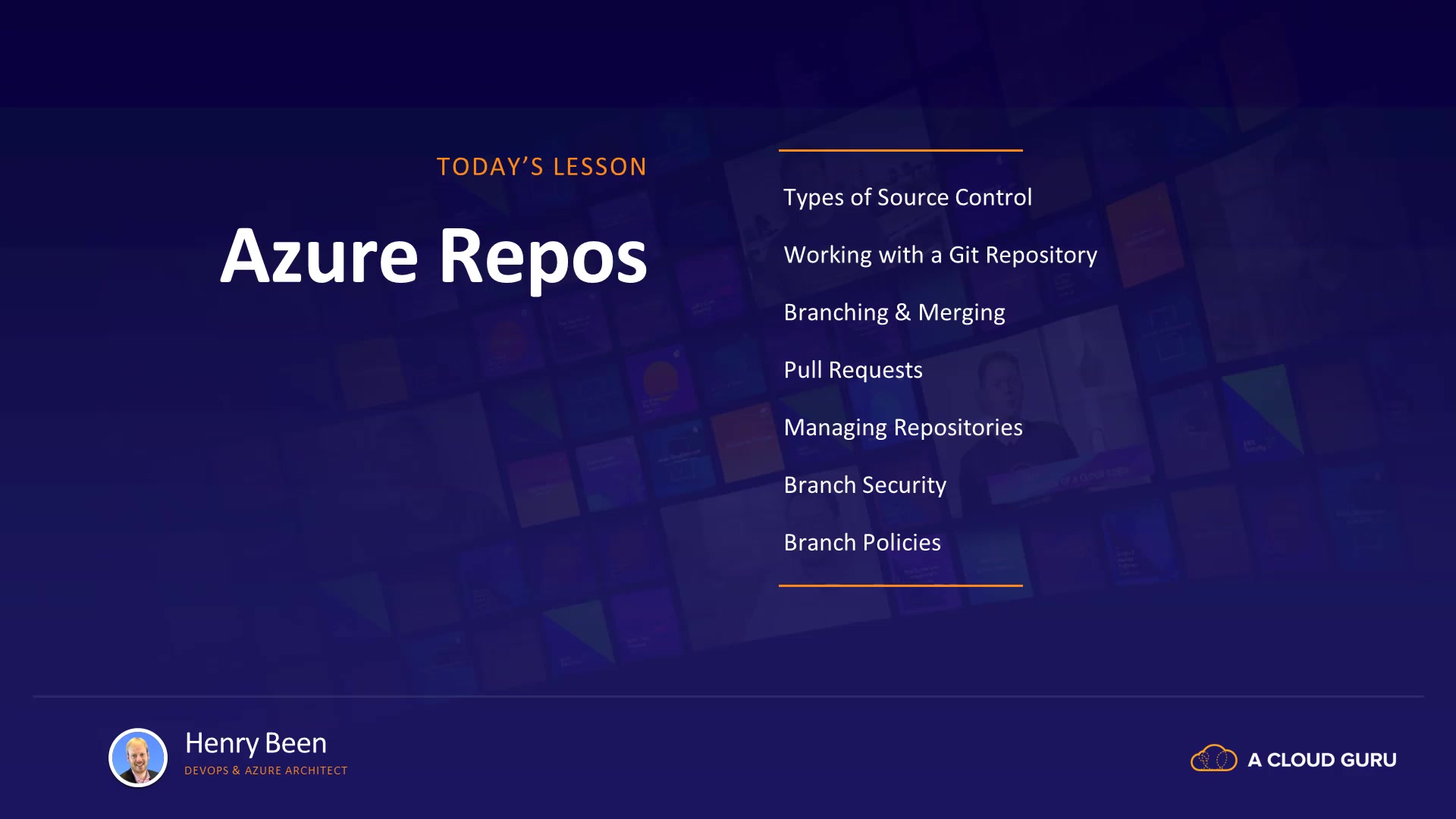 TODAY'S LESSON

Azure Repos

Types of Source Control

Working with a Git Repository

Branching & Merging

Pull Requests

Managing Repositories

Branch Security

Branch Policies

Henry Been

DEVOPS & AZURE ARCHITECT

A CLOUD GURU